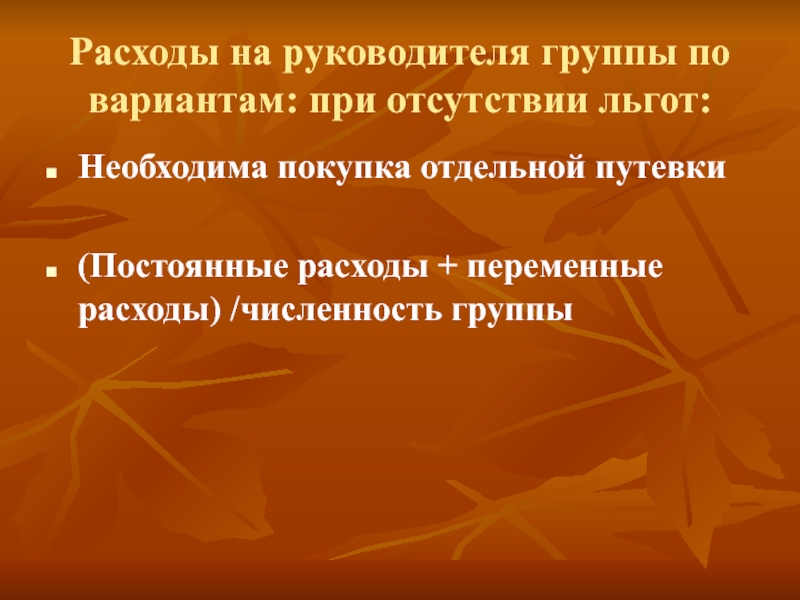 Расходы на руководителя группы по вариантам: при отсутствии льгот:

Необходима покупка отдельной путевки

(Постоянные расходы + переменные расходы) /численность группы